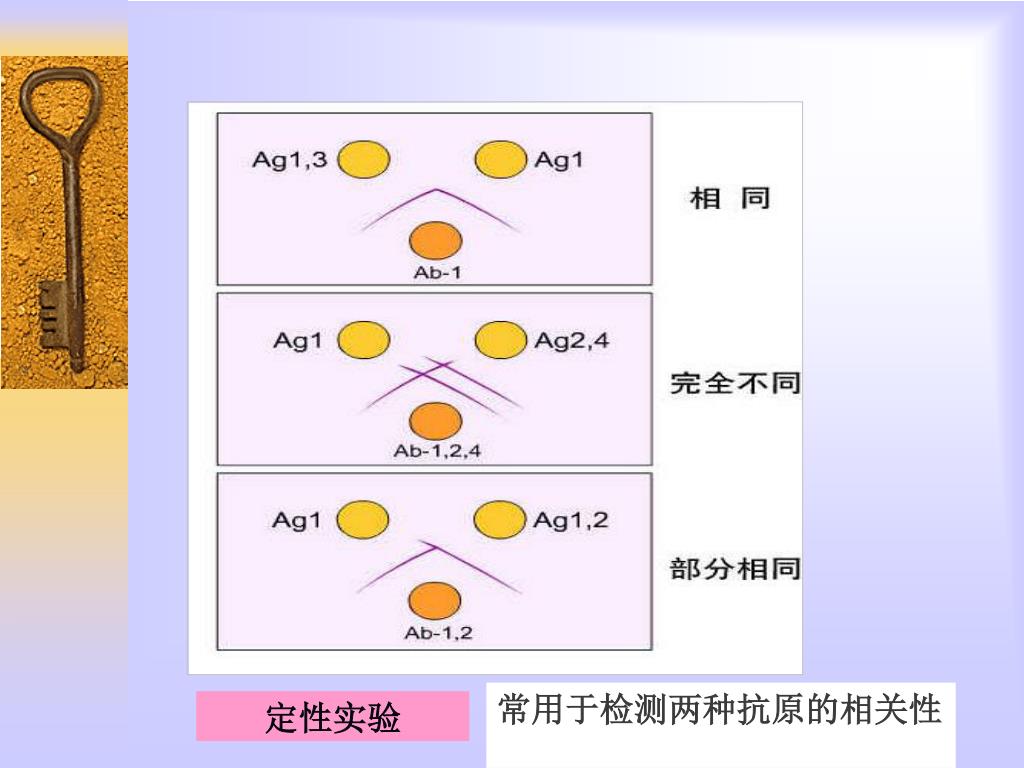 Ag1,3 Ag1

Ab-1

相 同

Ag1 Ag2,4

Ab-1,2,4

完全不同

Ag1 Ag1,2

Ab-1,2

部分相同

定性实验

常用于检测两种抗原的相关性